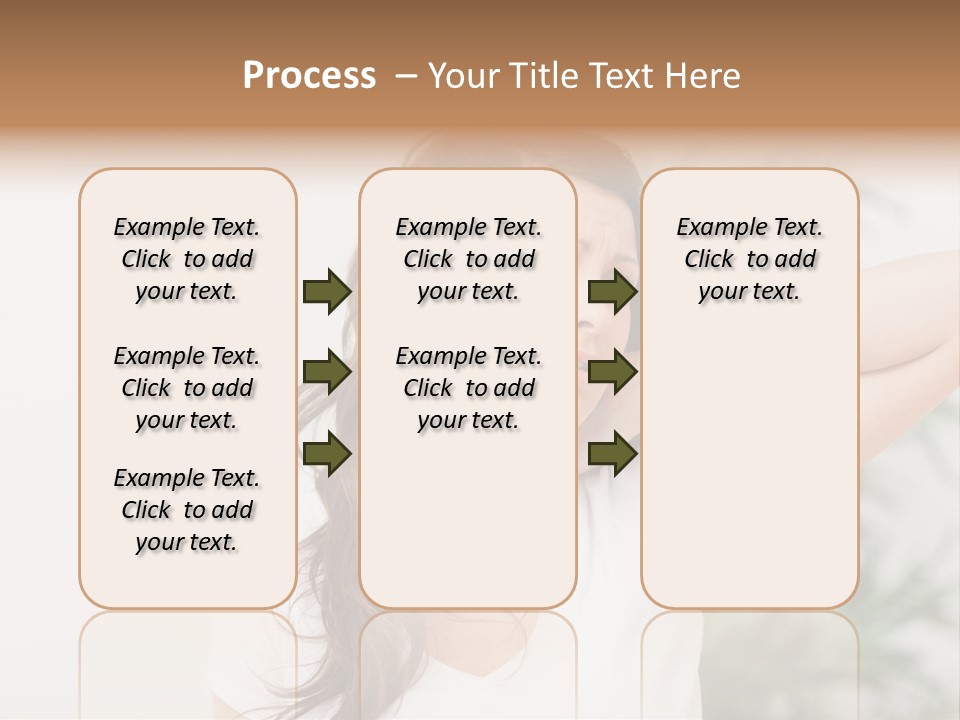 Process – Your Title Text Here

Example Text. Click to add your text.

Example Text. Click to add your text.

Example Text. Click to add your text.

Example Text. Click to add your text.

Example Text. Click to add your text.

Example Text. Click to add your text.